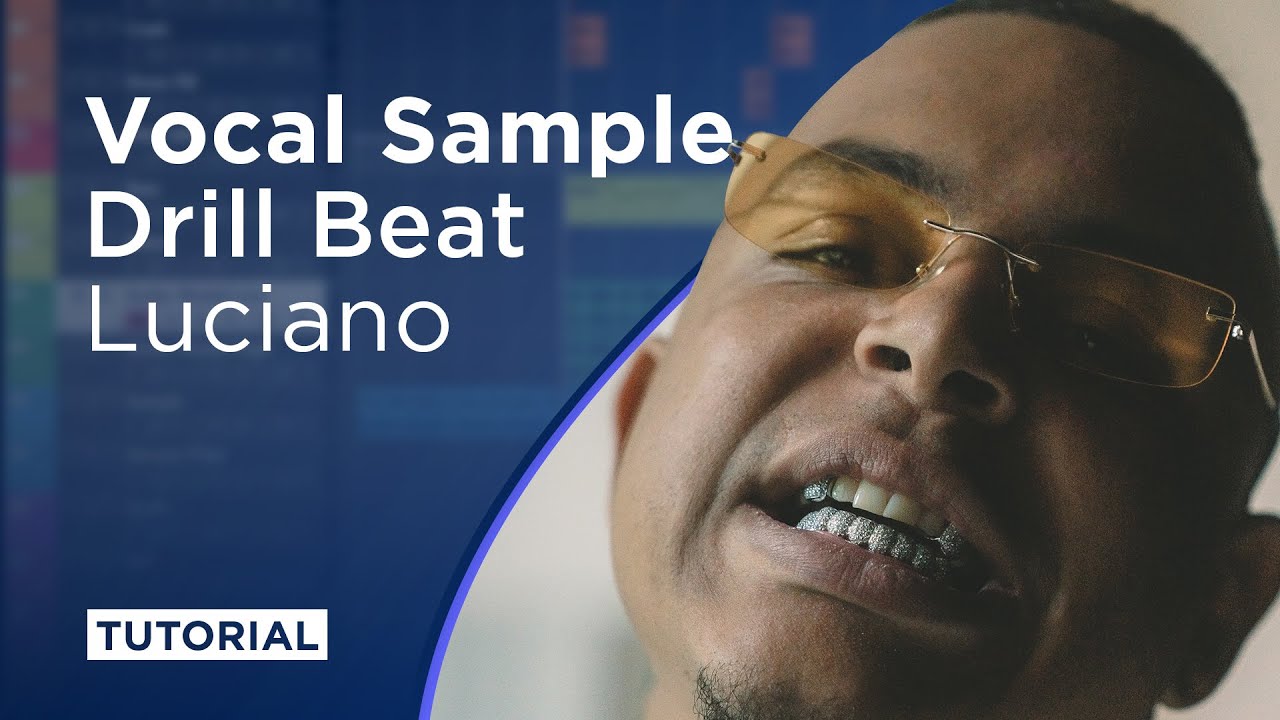 Vocal Sample
Drill Beat
Luciano

TUTORIAL